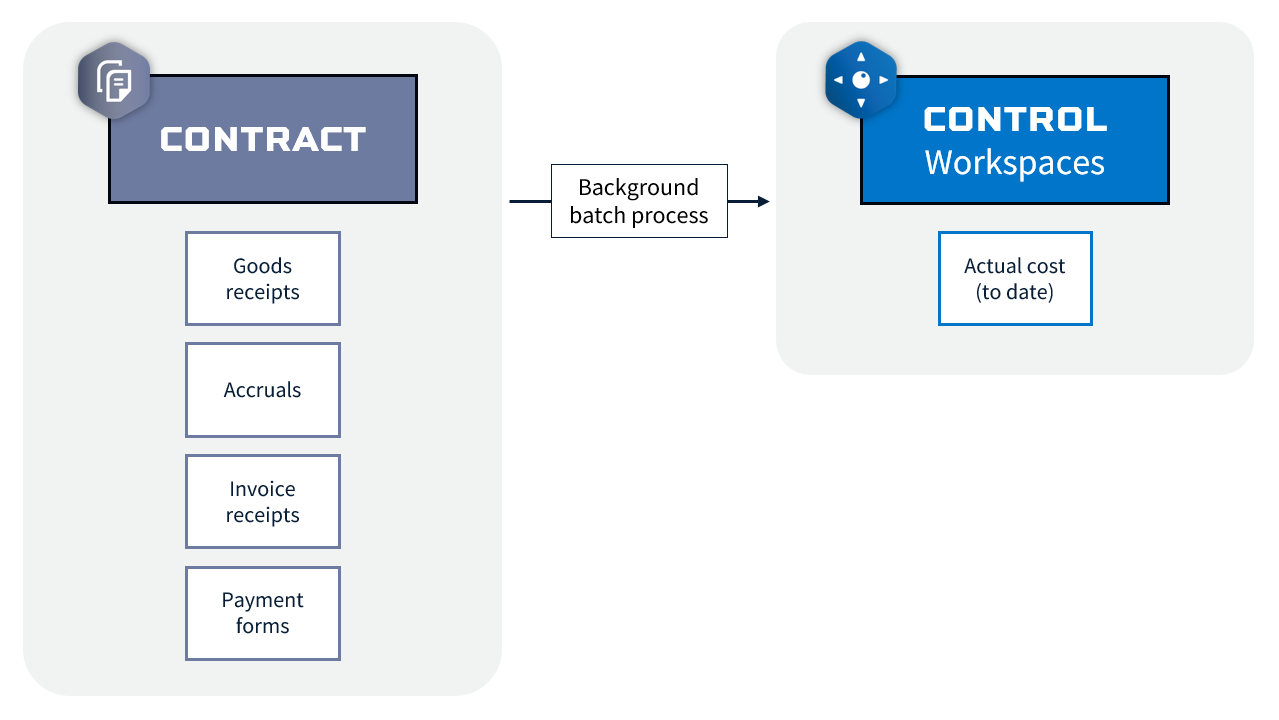 CONTRACT

Goods receipts

Accruals

Invoice receipts

Payment forms

Background batch process

CONTROL
Workspaces

Actual cost (to date)